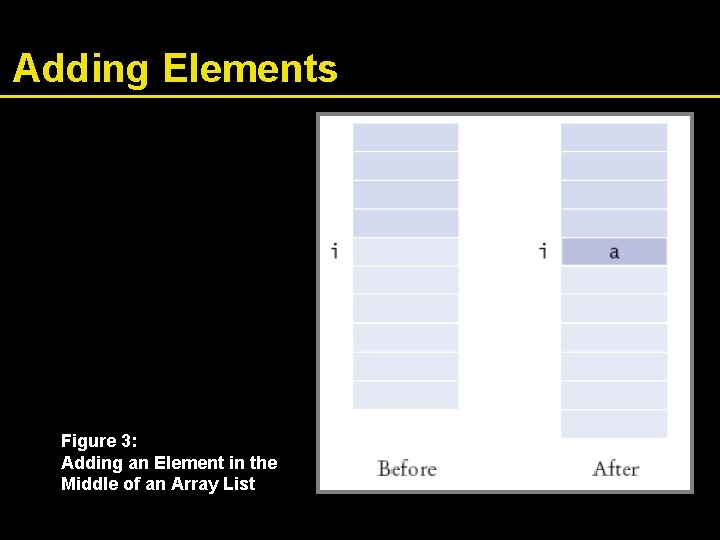 Adding Elements

i

i a

Before

After

Figure 3:
Adding an Element in the Middle of an Array List